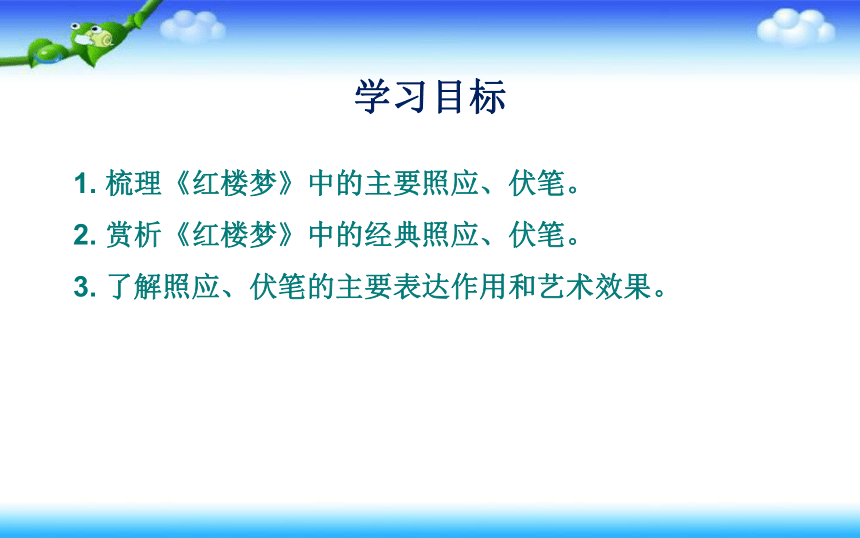 学习目标

1. 梳理《红楼梦》中的主要照应、伏笔。

2. 赏析《红楼梦》中的经典照应、伏笔。

3. 了解照应、伏笔的主要表达作用和艺术效果。